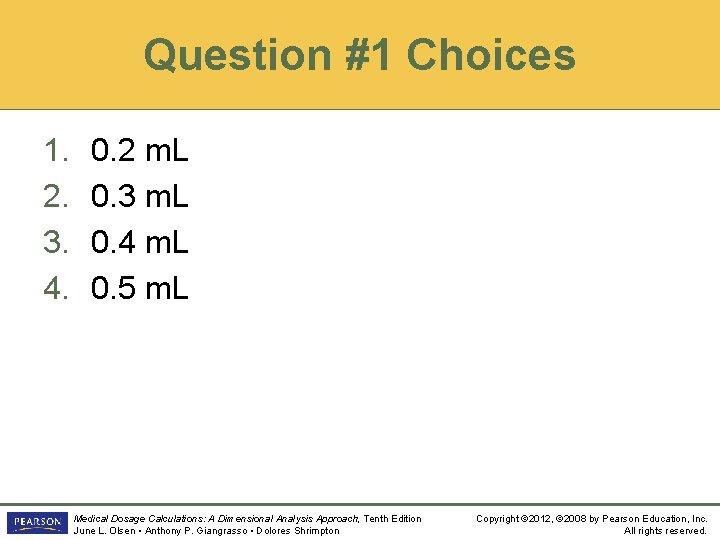 Question #1 Choices

1. 0.2 mL
2. 0.3 mL
3. 0.4 mL
4. 0.5 mL

PEARSON

Medical Dosage Calculations: A Dimensional Analysis Approach, Tenth Edition
June L. Olsen • Anthony P. Giangrasso • Dolores Shrimpton

Copyright ©2012, ©2008 by Pearson Education, Inc.
All rights reserved.